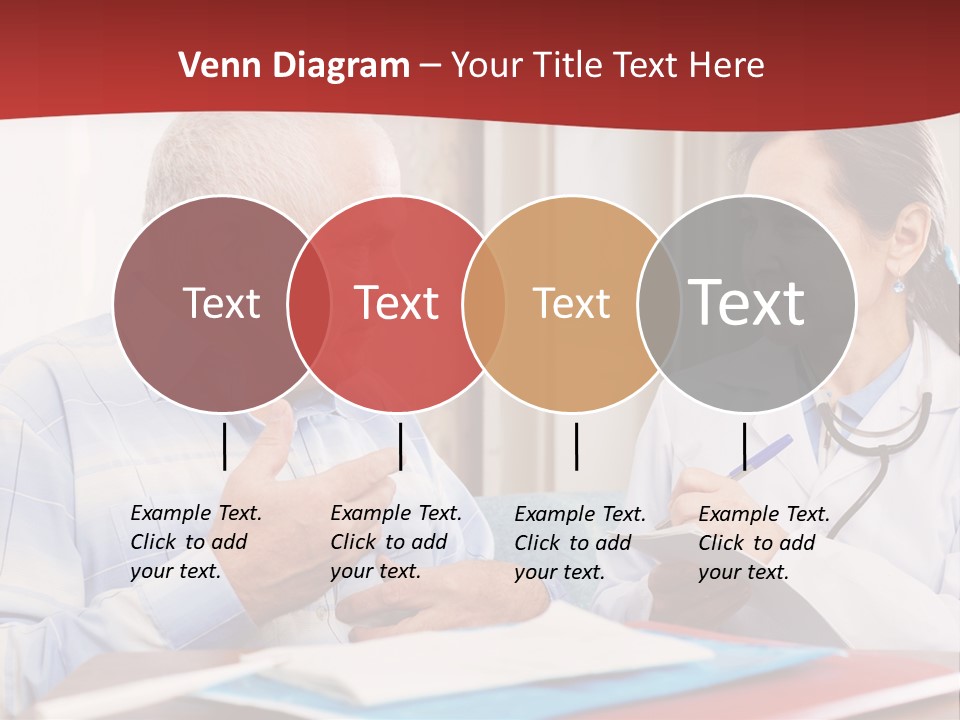 Venn Diagram – Your Title Text Here

Text

Text

Text

Text

Example Text. Click to add your text.

Example Text. Click to add your text.

Example Text. Click to add your text.

Example Text. Click to add your text.